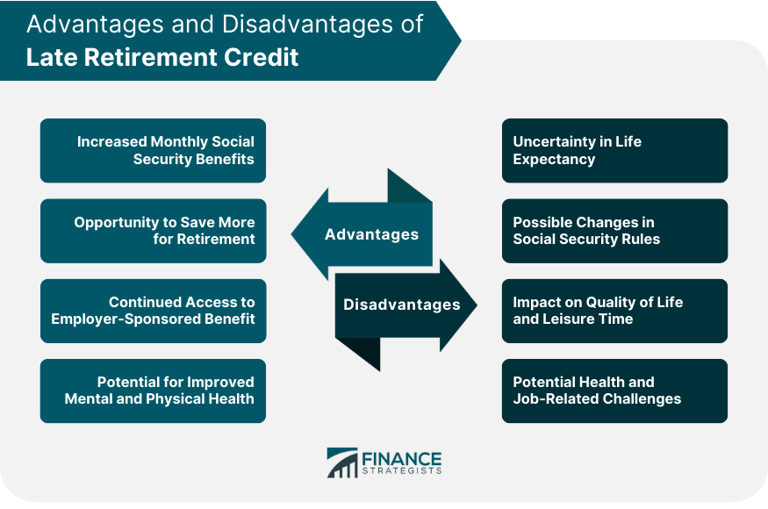 Advantages and Disadvantages of
Late Retirement Credit

Increased Monthly Social Security Benefits

Opportunity to Save More for Retirement

Continued Access to Employer-Sponsored Benefit

Potential for Improved Mental and Physical Health

Advantages

Disadvantages

Uncertainty in Life Expectancy

Possible Changes in Social Security Rules

Impact on Quality of Life and Leisure Time

Potential Health and Job-Related Challenges

FINANCE STRATEGISTS